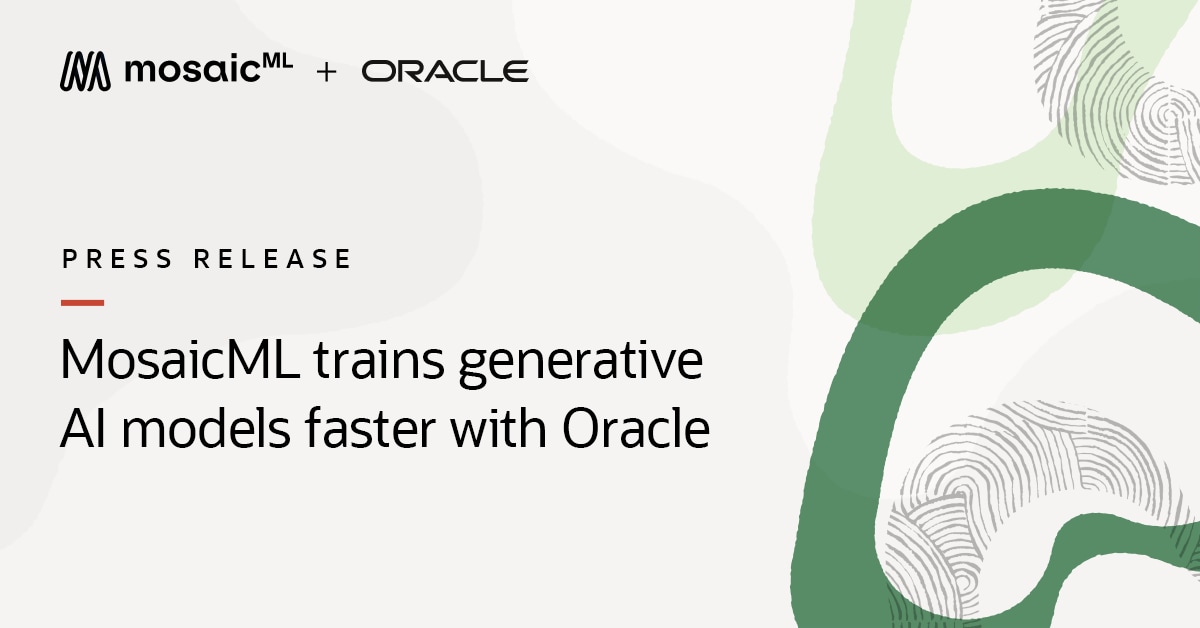 mosaicML + ORACLE

PRESS RELEASE

MosaicML trains generative AI models faster with Oracle